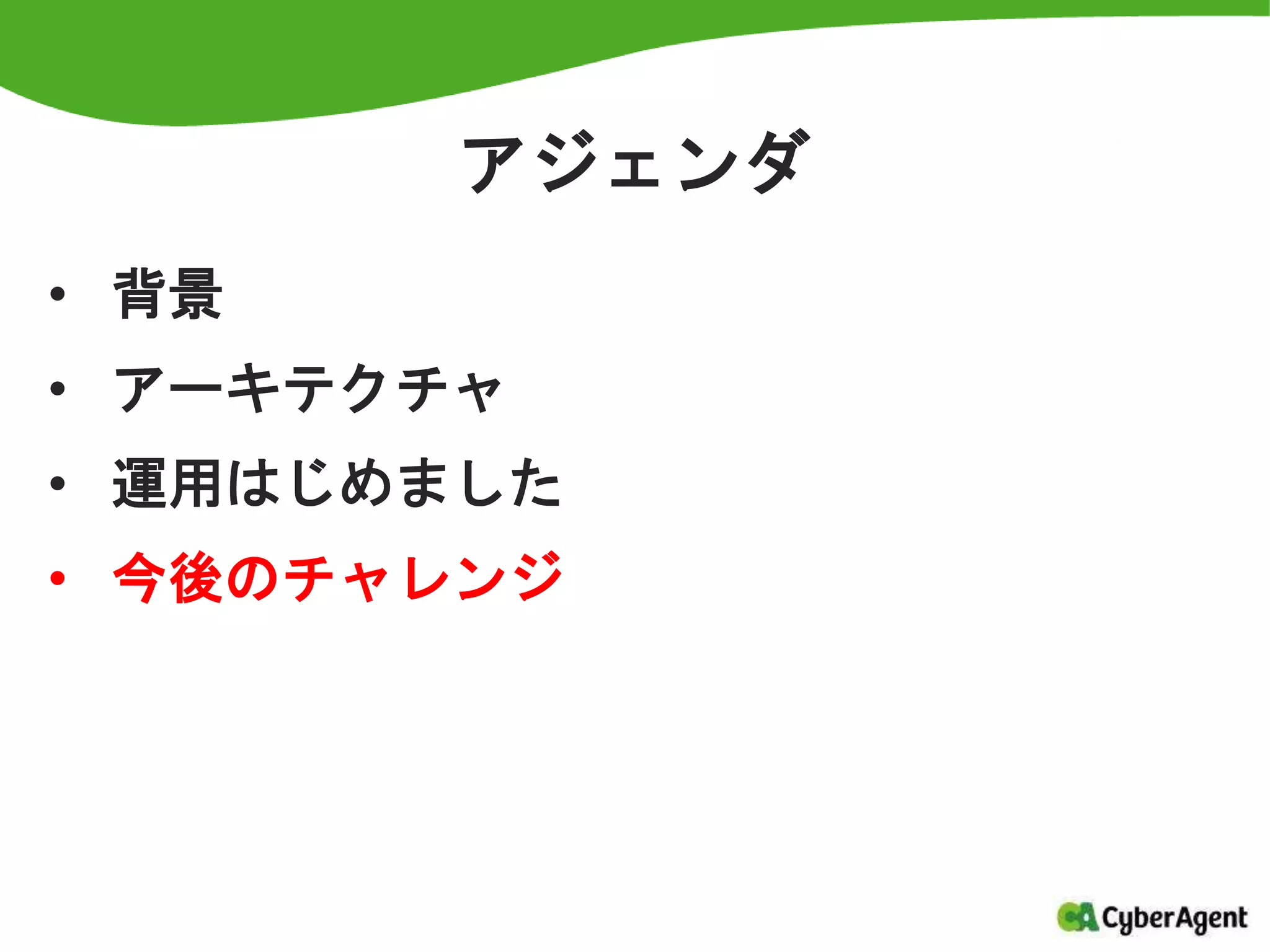 アジェンダ

• 背景
• アーキテクチャ
• 運用はじめました
• 今後のチャレンジ

CyberAgent